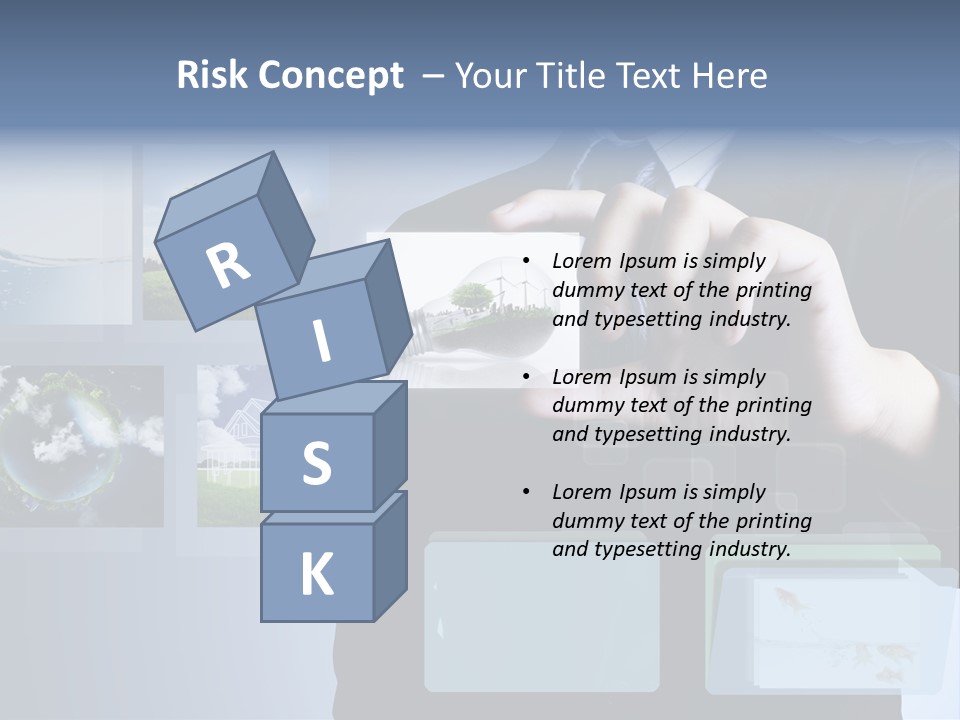 Risk Concept – Your Title Text Here

R
I
S
K

• Lorem Ipsum is simply dummy text of the printing and typesetting industry.

• Lorem Ipsum is simply dummy text of the printing and typesetting industry.

• Lorem Ipsum is simply dummy text of the printing and typesetting industry.